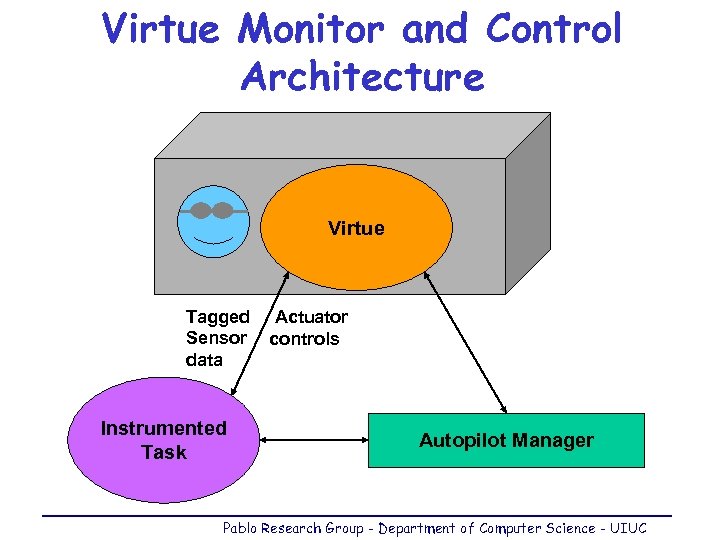 Virtue Monitor and Control Architecture

Virtue

Tagged Sensor data

Actuator controls

Instrumented Task

Autopilot Manager

Pablo Research Group - Department of Computer Science - UIUC